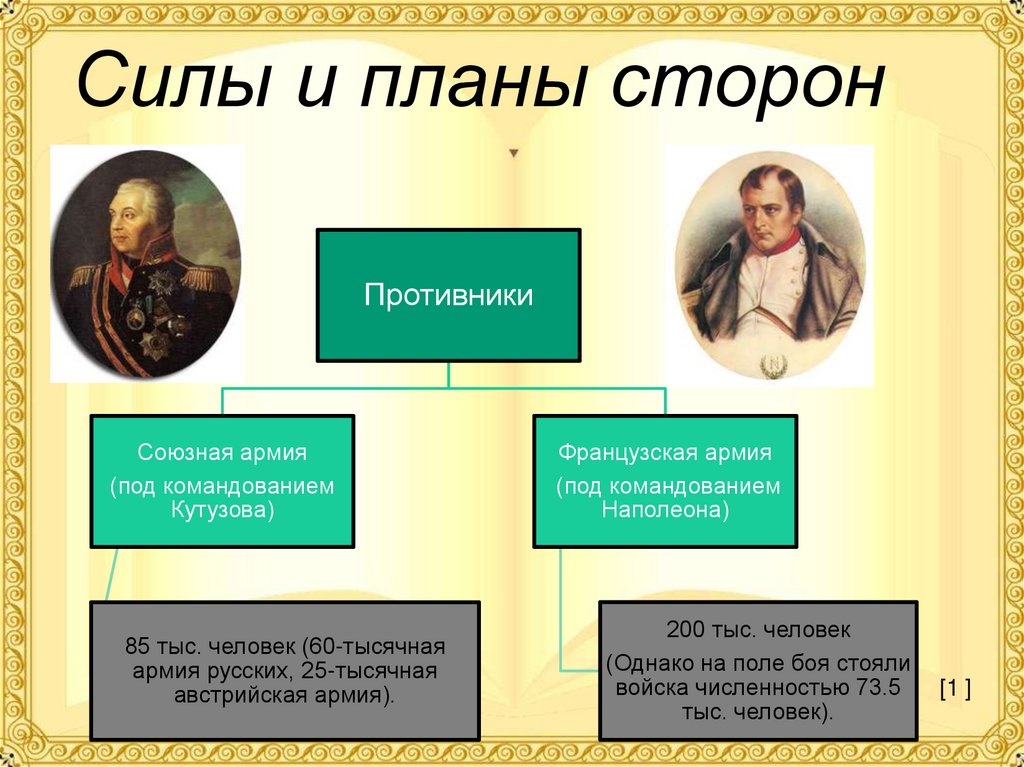 Силы и планы сторон

Противники

Союзная армия

(под командованием Кутузова)

Французская армия

(под командованием Наполеона)

85 тыс. человек (60-тысячная армия русских, 25-тысячная австрийская армия).

200 тыс. человек

(Однако на поле боя стояли войска численностью 73.5 тыс. человек).

[1 ]